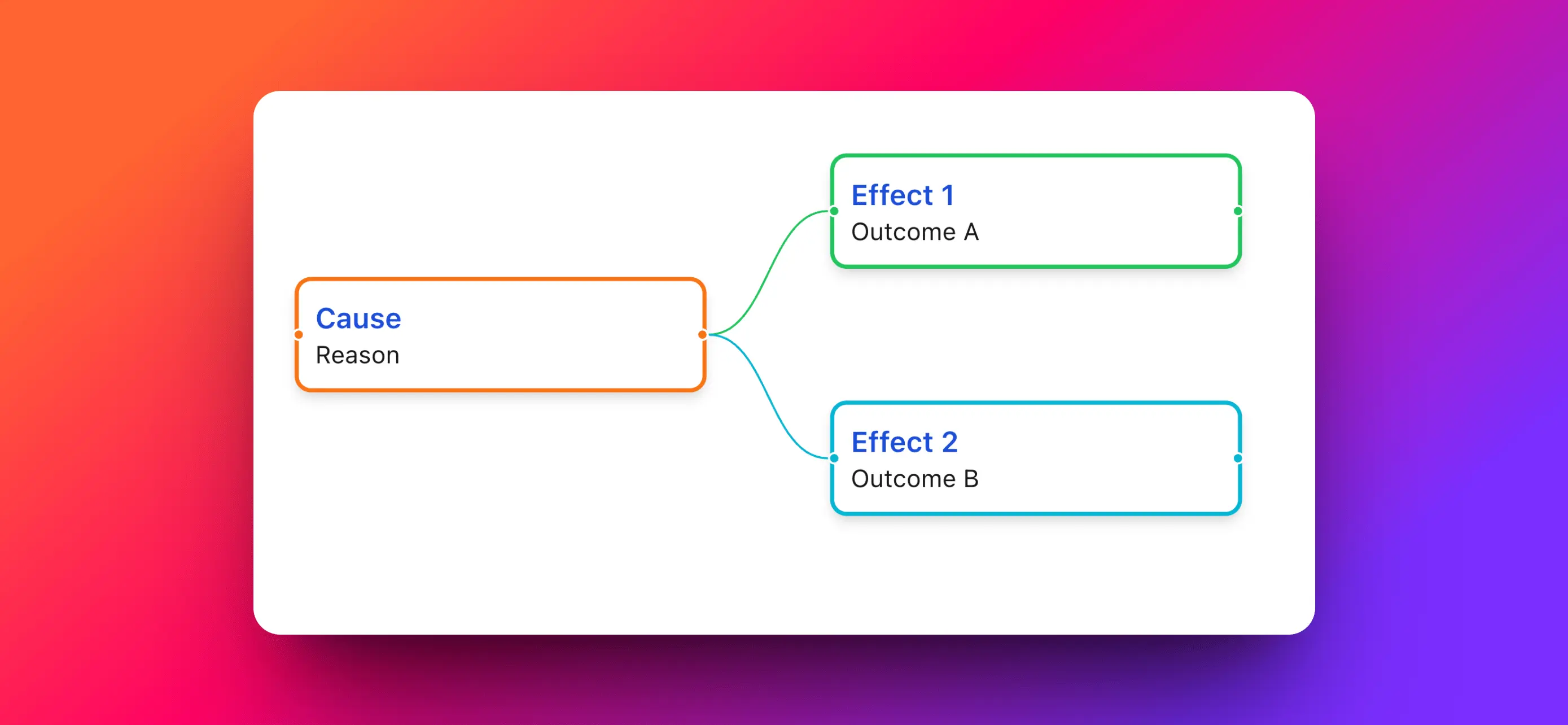 Cause
Reason

Effect 1
Outcome A

Effect 2
Outcome B